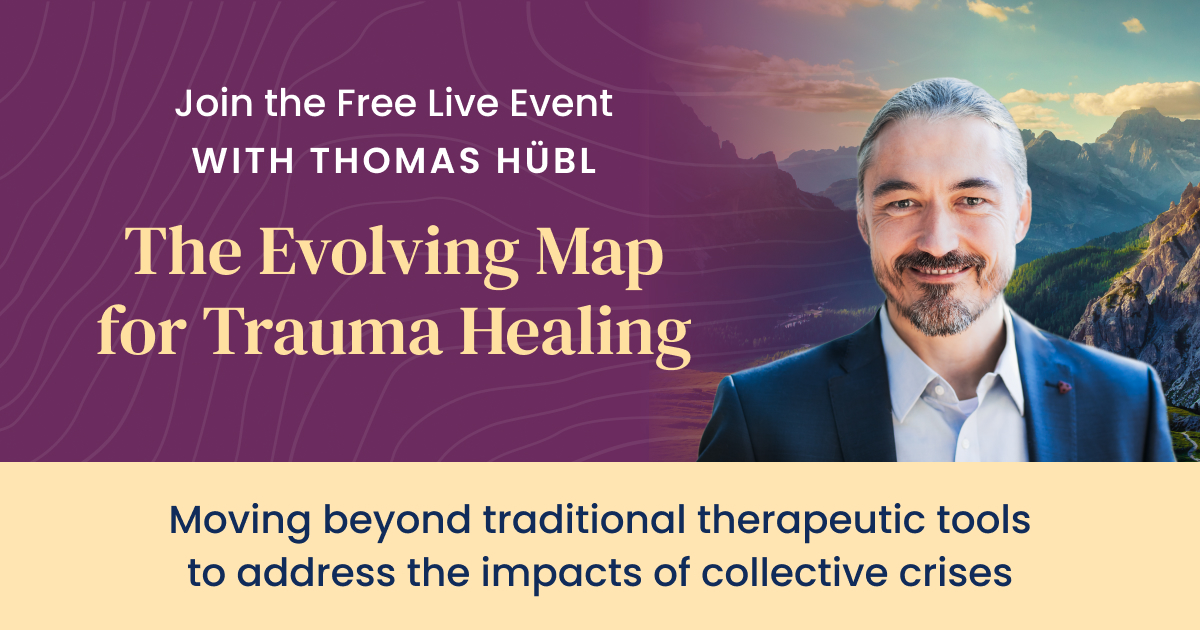 Join the Free Live Event
WITH THOMAS HÜBL

The Evolving Map for Trauma Healing

Moving beyond traditional therapeutic tools to address the impacts of collective crises